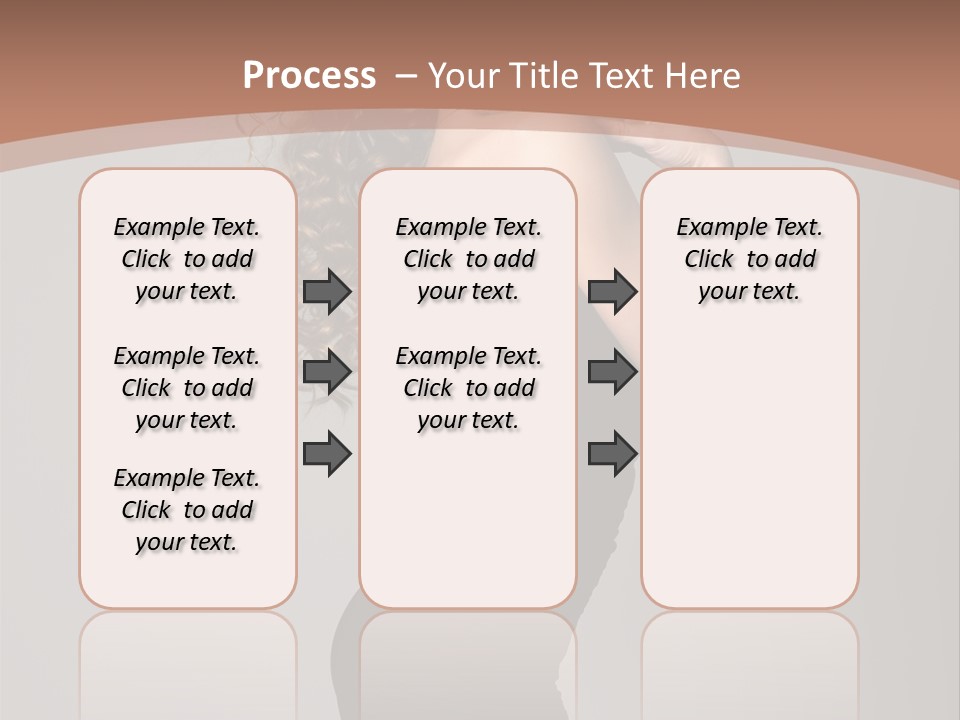 Process – Your Title Text Here

Example Text. Click to add your text.

Example Text. Click to add your text.

Example Text. Click to add your text.

Example Text. Click to add your text.

Example Text. Click to add your text.

Example Text. Click to add your text.